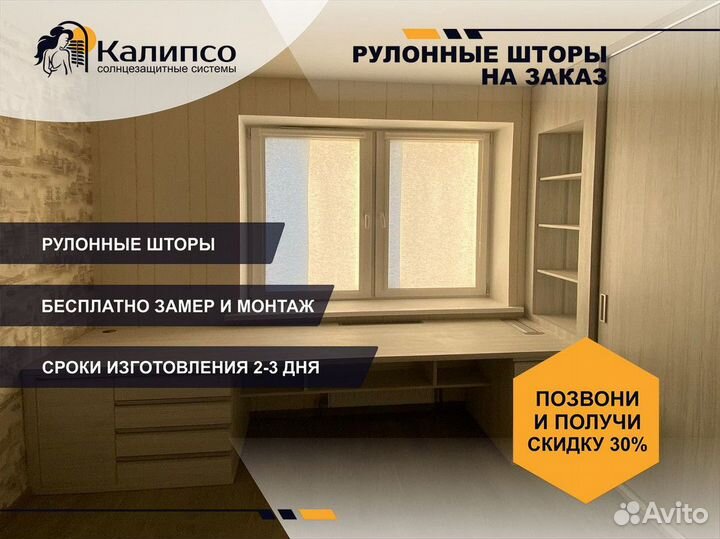 Калипсо
солнцезащитные системы

РУЛОННЫЕ ШТОРЫ
НА ЗАКАЗ

РУЛОННЫЕ ШТОРЫ

БЕСПЛАТНО ЗАМЕР И МОНТАЖ

СРОКИ ИЗГОТОВЛЕНИЯ 2-3 ДНЯ

ПОЗВОНИ
И ПОЛУЧИ
СКИДКУ 30%

Avito